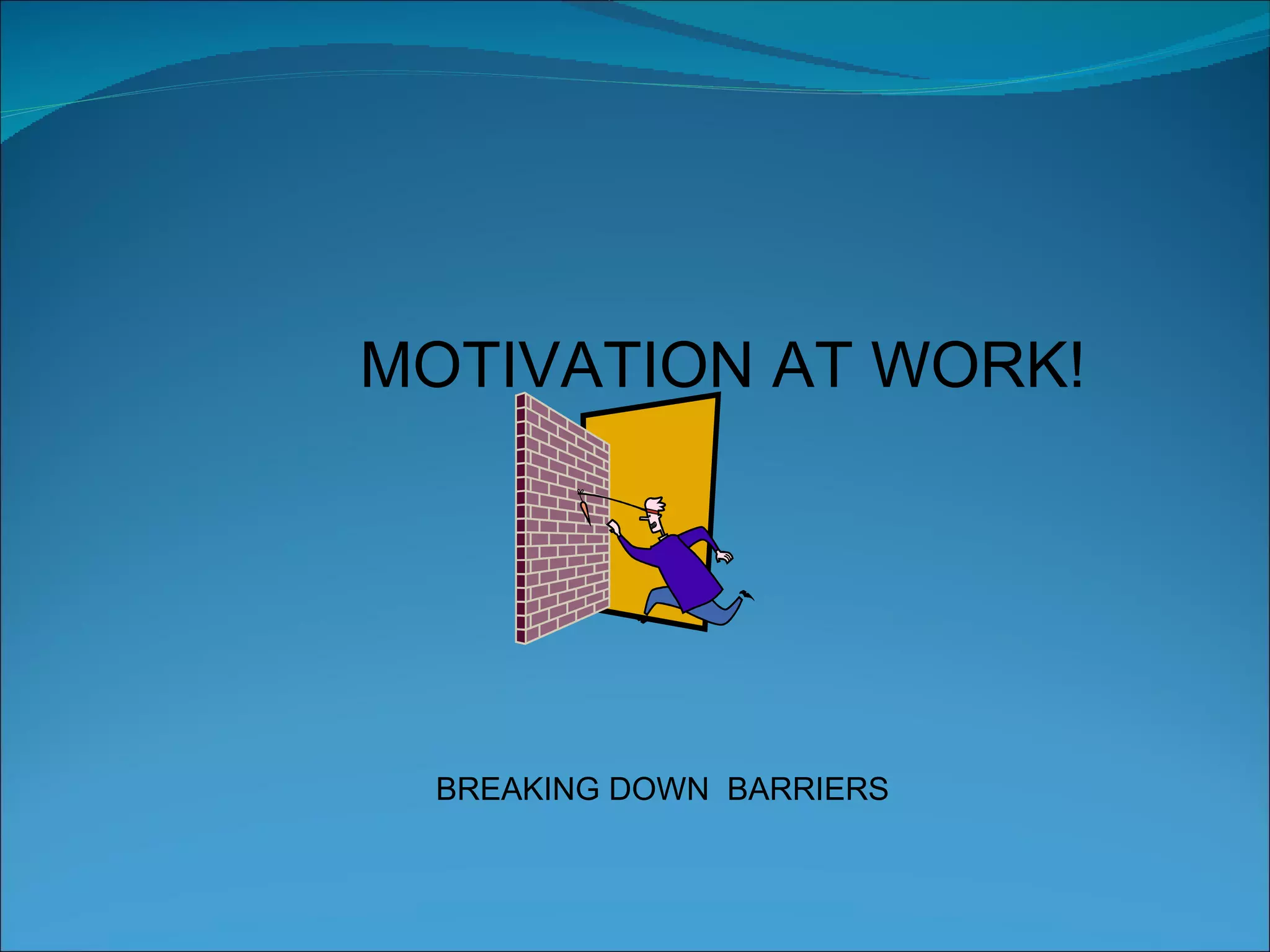 MOTIVATION AT WORK!

BREAKING DOWN  BARRIERS